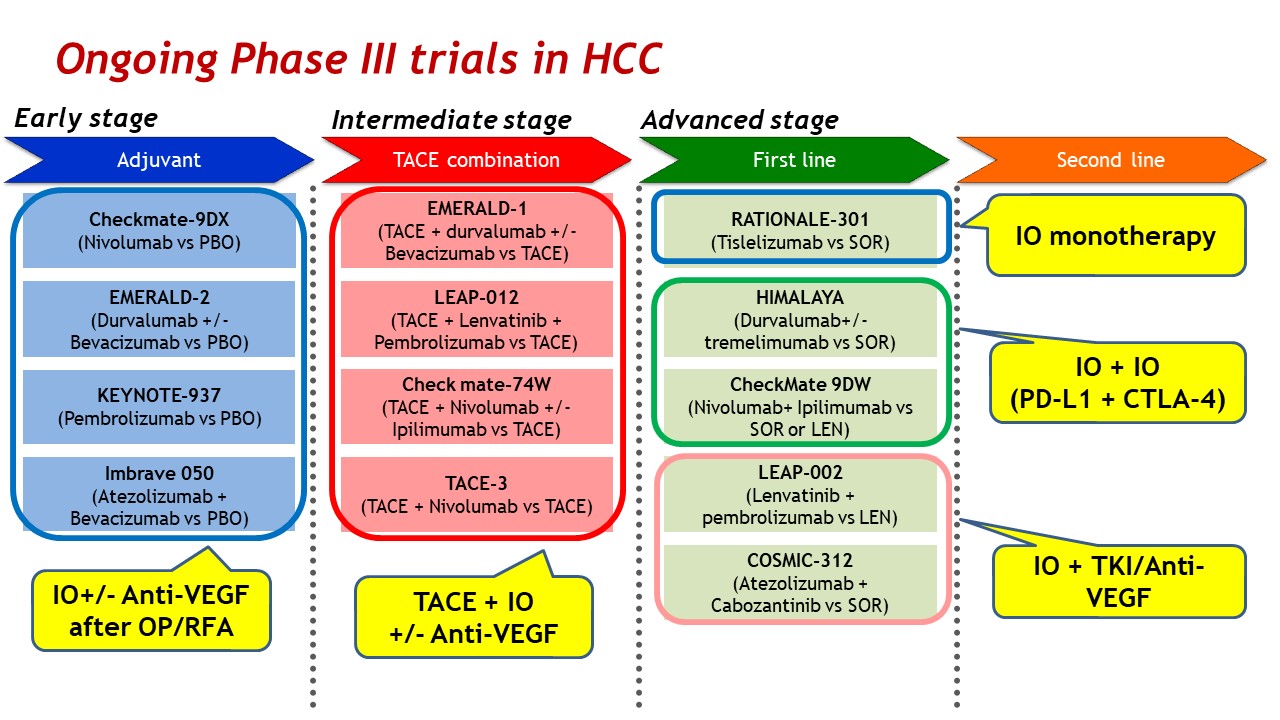 Ongoing Phase III trials in HCC

Early stage

Adjuvant

Checkmate-9DX
(Nivolumab vs PBO)

EMERALD-2
(Durvalumab +/- Bevacizumab vs PBO)

KEYNOTE-937
(Pembrolizumab vs PBO)

Imbrave 050
(Atezolizumab + Bevacizumab vs PBO)

IO+/- Anti-VEGF after OP/RFA

Intermediate stage

TACE combination

EMERALD-1
(TACE + durvalumab +/- Bevacizumab vs TACE)

LEAP-012
(TACE + Lenvatinib + Pembrolizumab vs TACE)

Check mate-74W
(TACE + Nivolumab +/- Ipilimumab vs TACE)

TACE-3
(TACE + Nivolumab vs TACE)

TACE + IO
+/- Anti-VEGF

Advanced stage

First line

RATIONALE-301
(Tislelizumab vs SOR)

HIMALAYA
(Durvalumab+/- tremelimumab vs SOR)

CheckMate 9DW
(Nivolumab+ Ipilimumab vs SOR or LEN)

LEAP-002
(Lenvatinib + pembrolizumab vs LEN)

COSMIC-312
(Atezolizumab + Cabozantinib vs SOR)

Second line

IO monotherapy

IO + IO
(PD-L1 + CTLA-4)

IO + TKI/Anti-VEGF